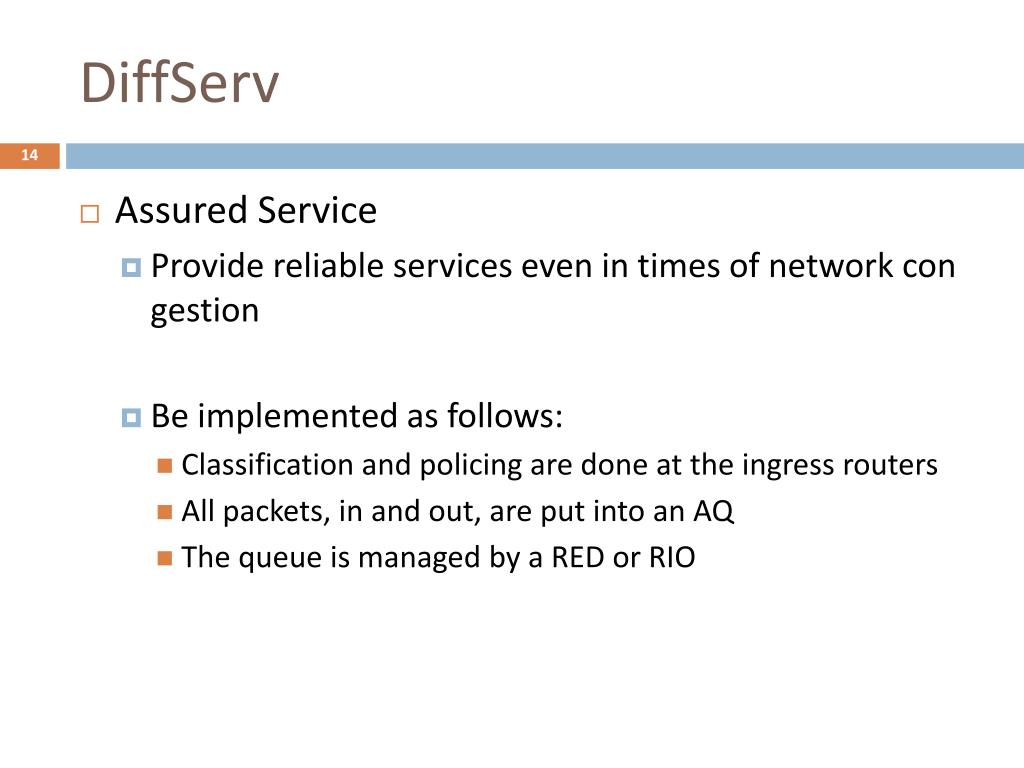 DiffServ

14

Assured Service

Provide reliable services even in times of network con gestion

Be implemented as follows:

Classification and policing are done at the ingress routers

All packets, in and out, are put into an AQ

The queue is managed by a RED or RIO